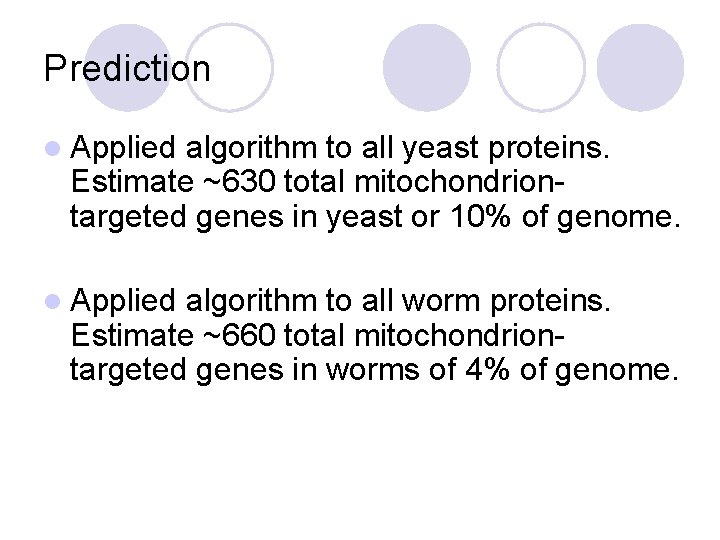 Prediction

Applied algorithm to all yeast proteins. Estimate ~630 total mitochondrion-targeted genes in yeast or 10% of genome.

Applied algorithm to all worm proteins. Estimate ~660 total mitochondrion-targeted genes in worms of 4% of genome.